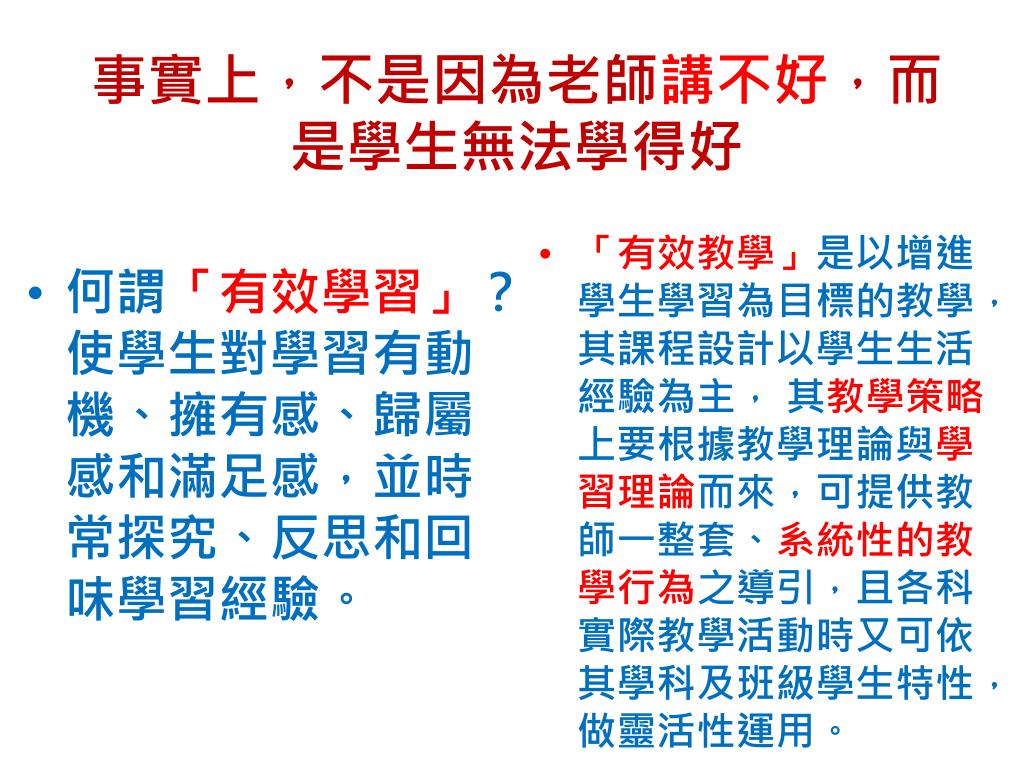 事實上，不是因為老師講不好，而是學生無法學得好

• 何謂「有效學習」？使學生對學習有動機、擁有感、歸屬感和滿足感，並時常探究、反思和回味學習經驗。

• 「有效教學」是以增進學生學習為目標的教學，其課程設計以學生生活經驗為主， 其教學策略上要根據教學理論與學習理論而來，可提供教師一整套、系統性的教學行為之導引，且各科實際教學活動時又可依其學科及班級學生特性，做靈活性運用。